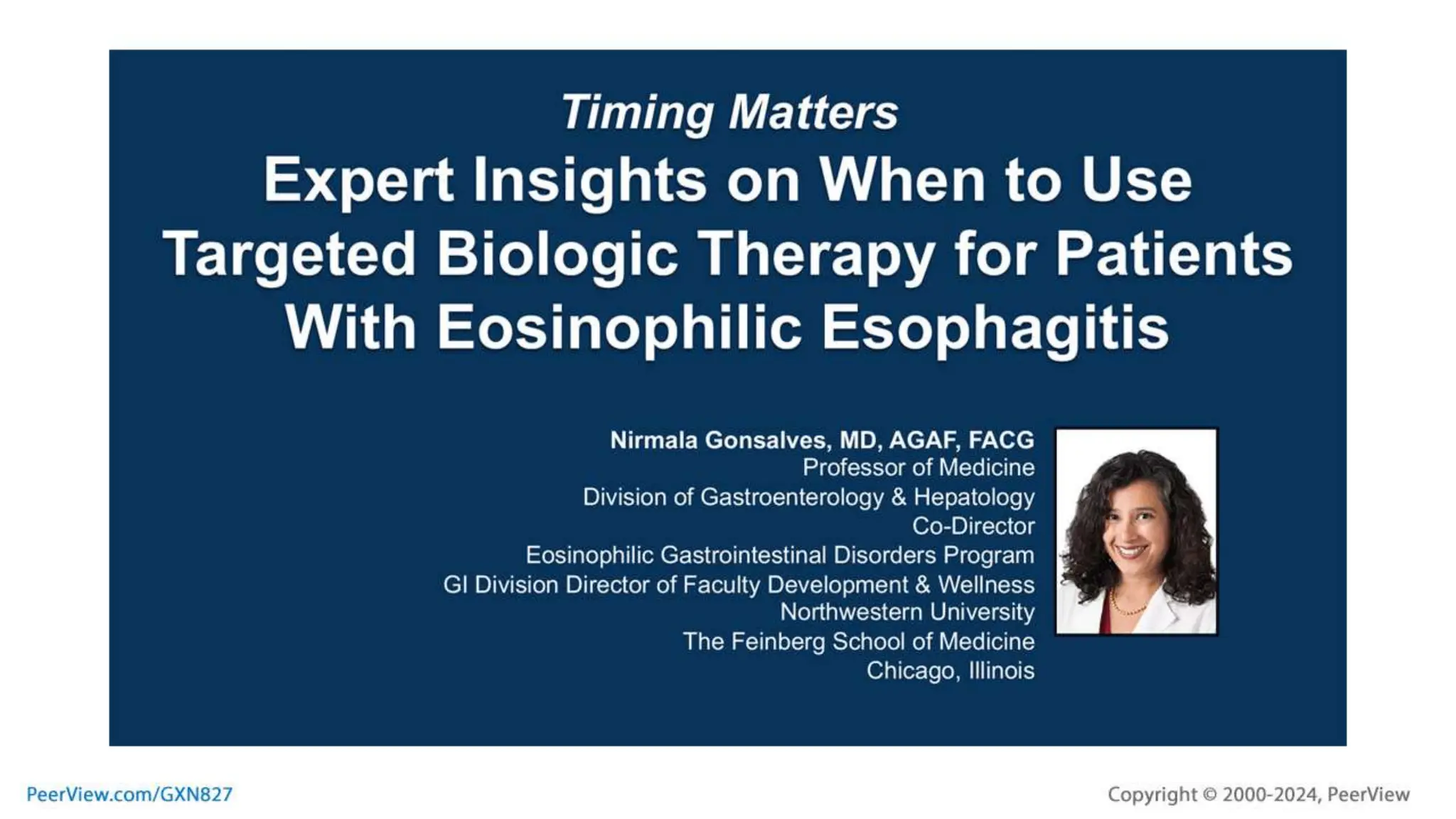 Timing Matters
Expert Insights on When to Use Targeted Biologic Therapy for Patients With Eosinophilic Esophagitis

Nirmala Gonsalves, MD, AGAF, FACG
Professor of Medicine
Division of Gastroenterology & Hepatology
Co-Director
Eosinophilic Gastrointestinal Disorders Program
GI Division Director of Faculty Development & Wellness
Northwestern University
The Feinberg School of Medicine
Chicago, Illinois

PeerView.com/GXN827

Copyright © 2000-2024, PeerView